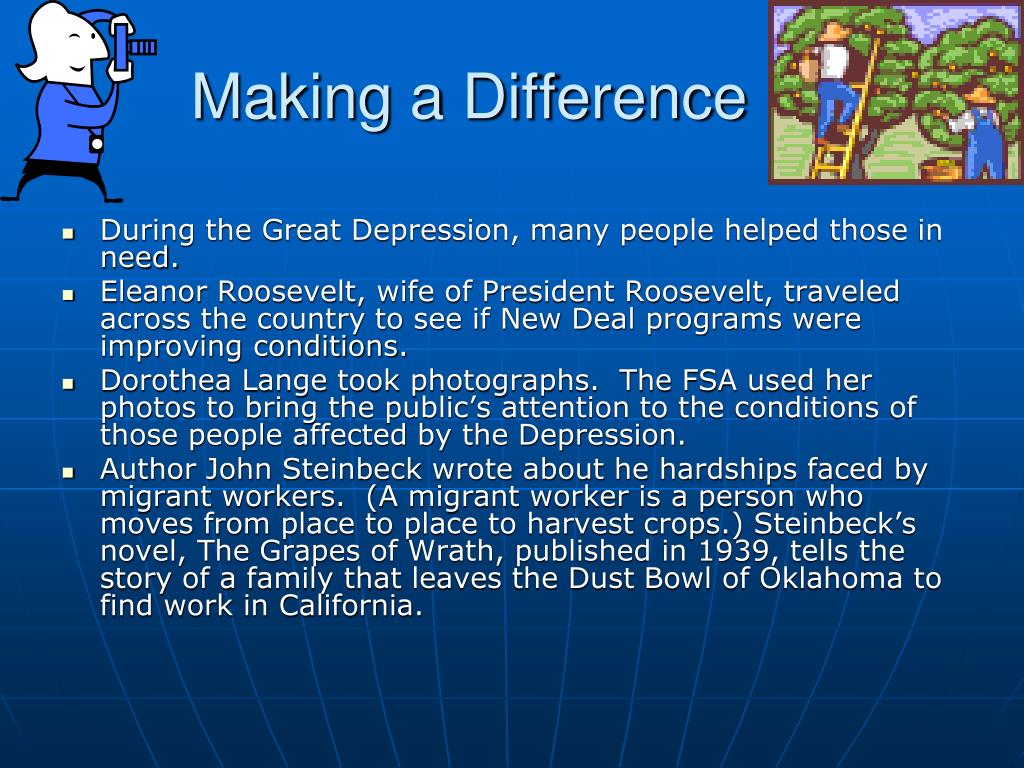 Making a Difference

- During the Great Depression, many people helped those in need.
- Eleanor Roosevelt, wife of President Roosevelt, traveled across the country to see if New Deal programs were improving conditions.
- Dorothea Lange took photographs.  The FSA used her photos to bring the public's attention to the conditions of those people affected by the Depression.
- Author John Steinbeck wrote about he hardships faced by migrant workers.  (A migrant worker is a person who moves from place to place to harvest crops.) Steinbeck's novel, The Grapes of Wrath, published in 1939, tells the story of a family that leaves the Dust Bowl of Oklahoma to find work in California.